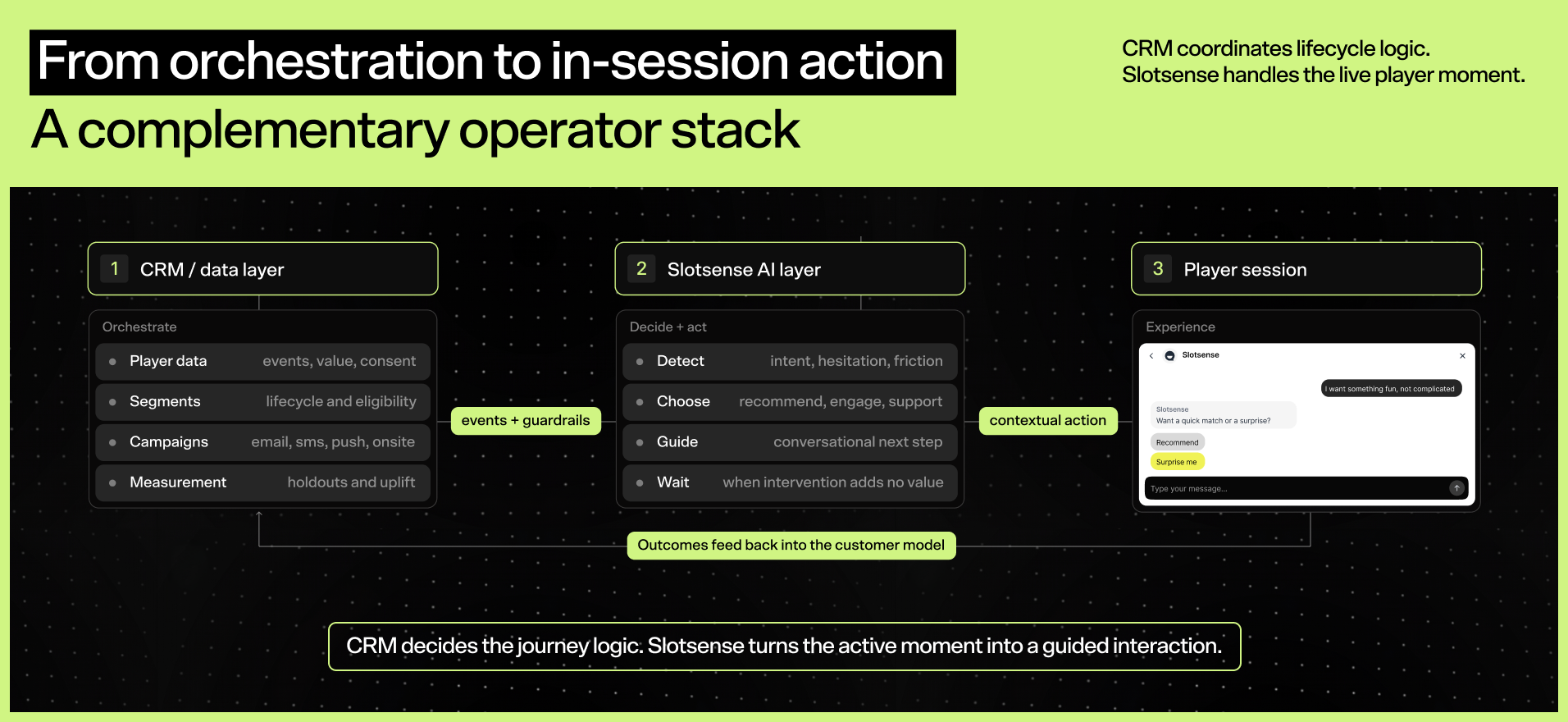 From orchestration to in-session action
A complementary operator stack

CRM coordinates lifecycle logic.
Slotsense handles the live player moment.

1 CRM / data layer

Orchestrate
Player data events, value, consent
Segments lifecycle and eligibility
Campaigns email, sms, push, onsite
Measurement holdouts and uplift

events + guardrails

2 Slotsense AI layer

Decide + act
Detect intent, hesitation, friction
Choose recommend, engage, support
Guide conversational next step
Wait when intervention adds no value

contextual action

3 Player session

Experience
Slotsense
I want something fun, not complicated
Slotsense
Want a quick match or a surprise?
Recommend
Surprise me
Type your message...

Outcomes feed back into the customer model

CRM decides the journey logic. Slotsense turns the active moment into a guided interaction.